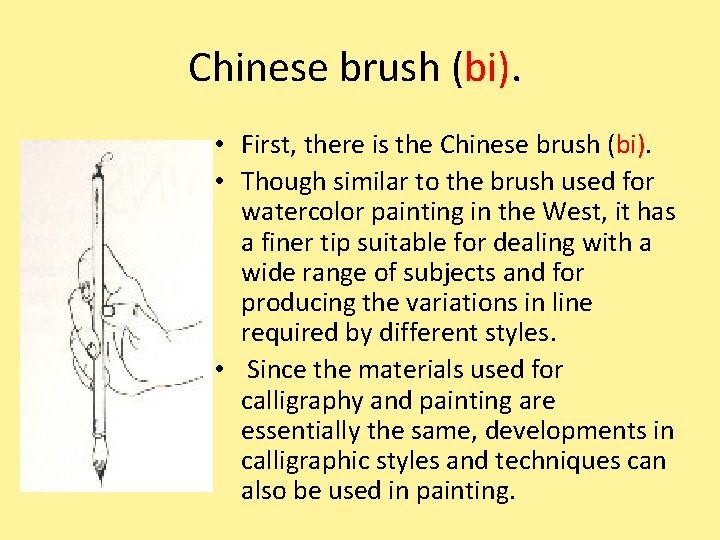 Chinese brush (bi).

• First, there is the Chinese brush (bi).
• Though similar to the brush used for watercolor painting in the West, it has a finer tip suitable for dealing with a wide range of subjects and for producing the variations in line required by different styles.
• Since the materials used for calligraphy and painting are essentially the same, developments in calligraphic styles and techniques can also be used in painting.